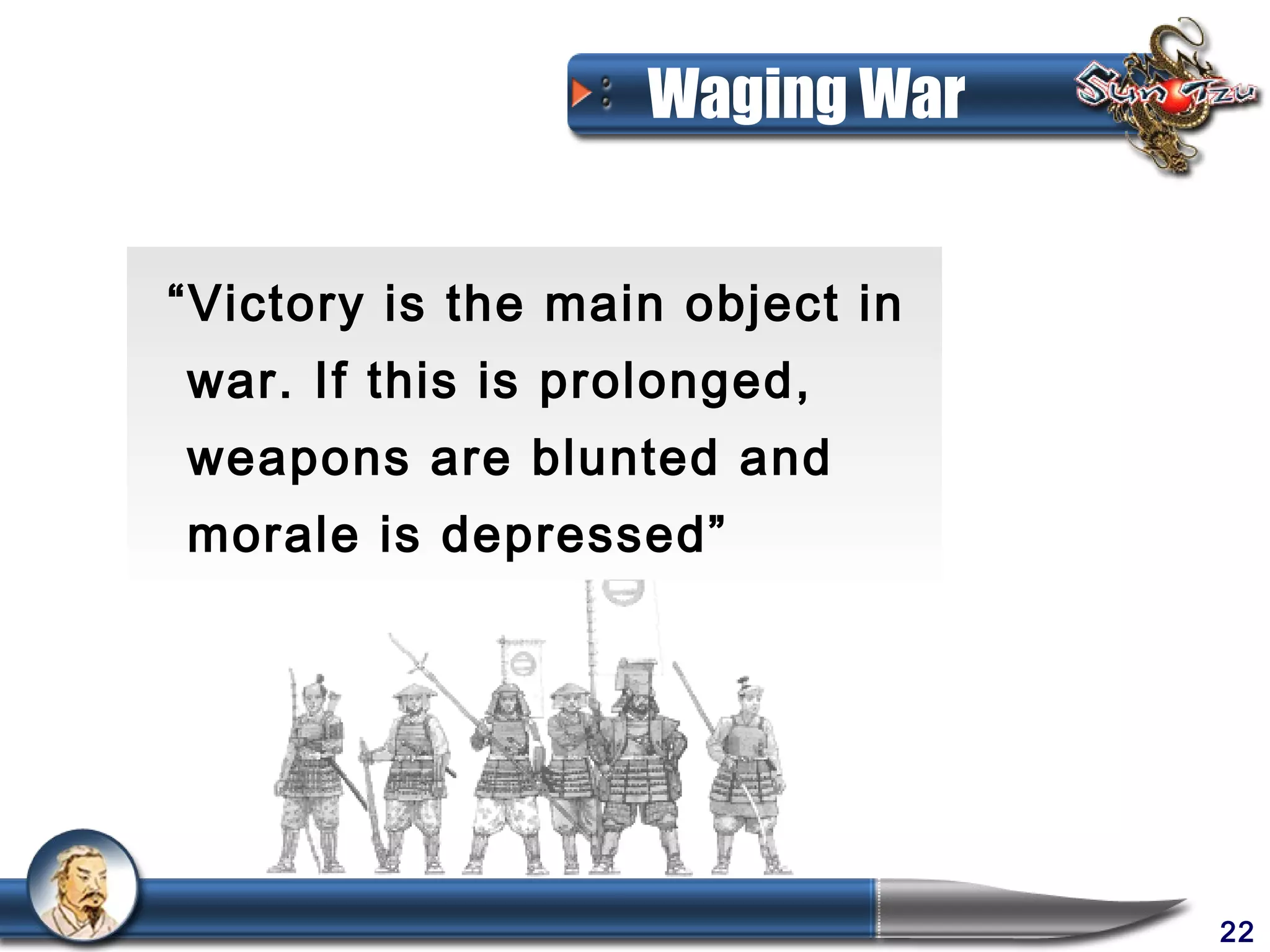 Waging War

Sun Tzu

“Victory is the main object in war. If this is prolonged, weapons are blunted and morale is depressed”

22